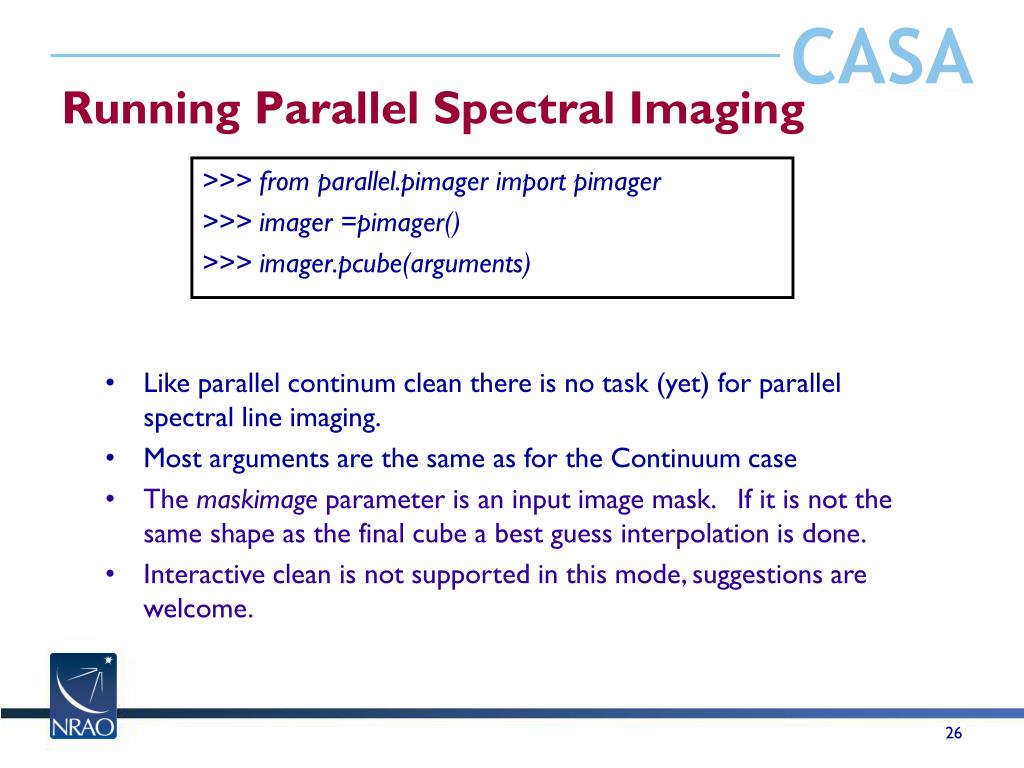 CASA

Running Parallel Spectral Imaging

>>> from parallel.pimager import pimager
>>> imager =pimager()
>>> imager.pcube(arguments)

• Like parallel continum clean there is no task (yet) for parallel spectral line imaging.
• Most arguments are the same as for the Continuum case
• The maskimage parameter is an input image mask. If it is not the same shape as the final cube a best guess interpolation is done.
• Interactive clean is not supported in this mode, suggestions are welcome.

NRAO

26